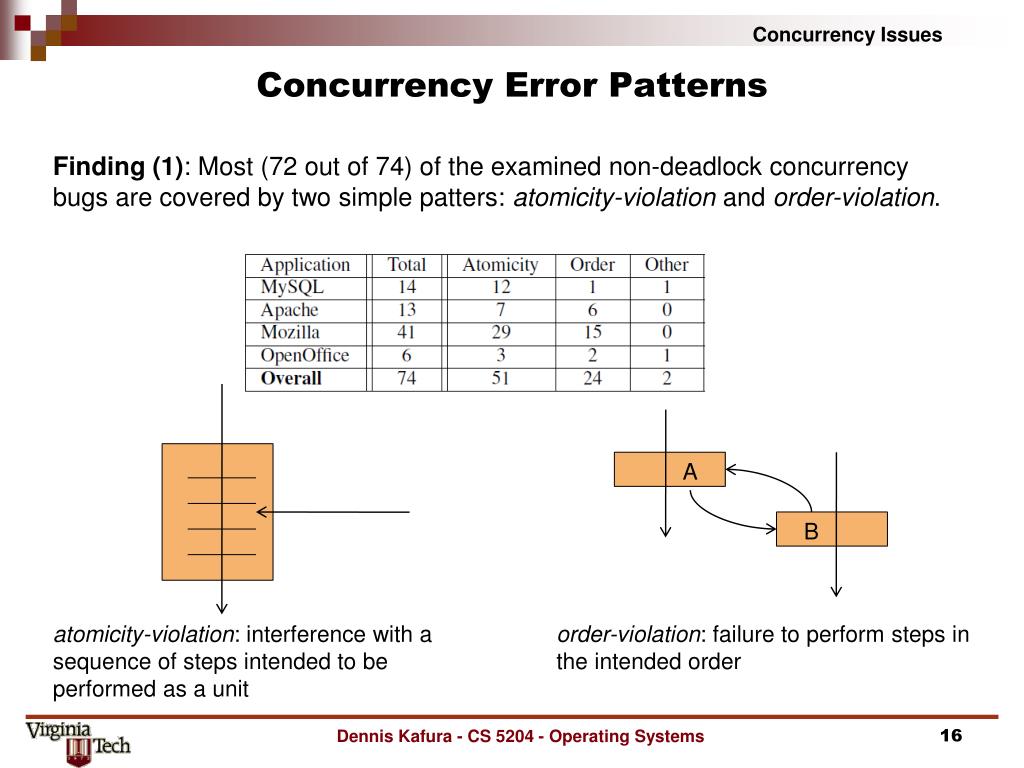 Concurrency Issues

Concurrency Error Patterns

Finding (1): Most (72 out of 74) of the examined non-deadlock concurrency bugs are covered by two simple patters: atomicity-violation and order-violation.

| Application | Total | Atomicity | Order | Other |
|---|---|---|---|---|
| MySQL | 14 | 12 | 1 | 1 |
| Apache | 13 | 7 | 6 | 0 |
| Mozilla | 41 | 29 | 15 | 0 |
| OpenOffice | 6 | 3 | 2 | 1 |
| Overall | 74 | 51 | 24 | 2 |

A

B

atomicity-violation: interference with a sequence of steps intended to be performed as a unit

order-violation: failure to perform steps in the intended order

Virginia Tech

Dennis Kafura - CS 5204 - Operating Systems

16